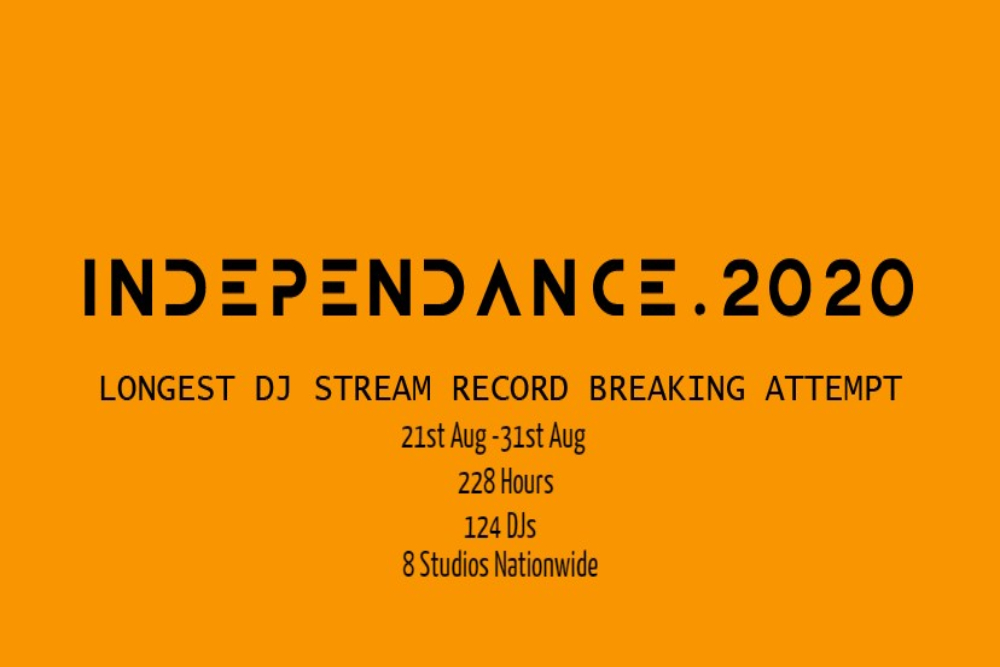 INDEPENDANCE.2020

LONGEST DJ STREAM RECORD BREAKING ATTEMPT

21st Aug -31st Aug

228 Hours

124 DJs

8 Studios Nationwide